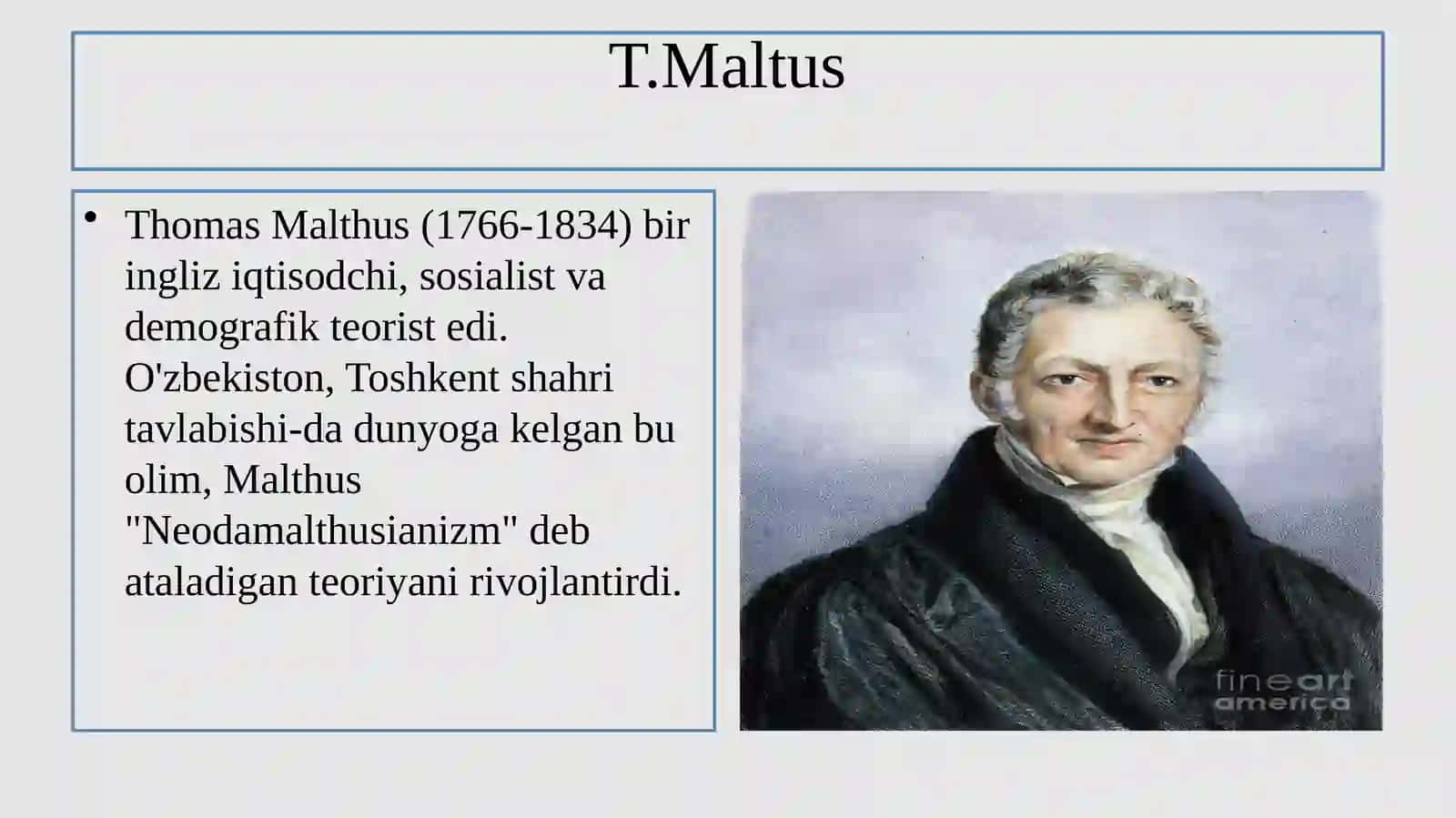 T.Maltus

• Thomas Malthus (1766-1834) bir ingliz iqtisodchi, sosialist va demografik teorist edi. O'zbekiston, Toshkent shahri tavlabishi-da dunyoga kelgan bu olim, Malthus "Neodamalthusianizm" deb ataladigan teoriyani rivojlantirdi.

fineart america